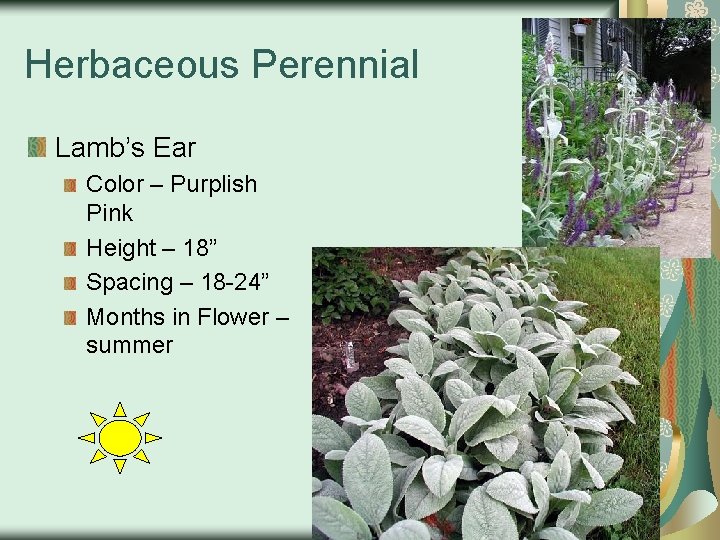 Herbaceous Perennial

Lamb’s Ear

Color – Purplish Pink

Height – 18”

Spacing – 18-24”

Months in Flower – summer